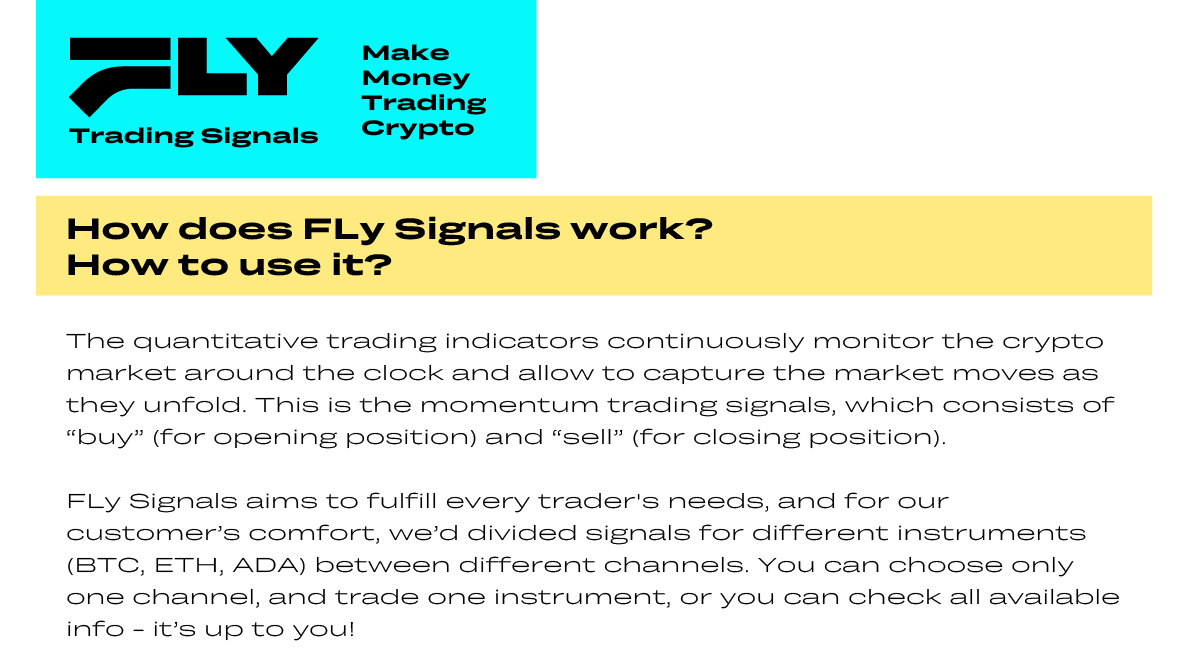 FLY
Trading Signals

Make Money Trading Crypto

How does FLy Signals work?
How to use it?

The quantitative trading indicators continuously monitor the crypto market around the clock and allow to capture the market moves as they unfold. This is the momentum trading signals, which consists of “buy” (for opening position) and “sell” (for closing position).

FLy Signals aims to fulfill every trader's needs, and for our customer’s comfort, we’d divided signals for different instruments (BTC, ETH, ADA) between different channels. You can choose only one channel, and trade one instrument, or you can check all available info - it’s up to you!